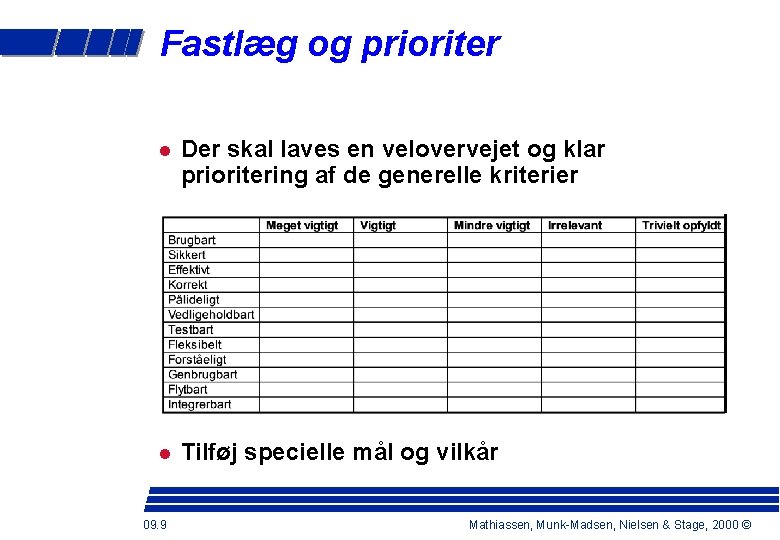 Fastlæg og prioriter

Der skal laves en velovervejet og klar prioritering af de generelle kriterier

| | Meget vigtigt | Vigtigt | Mindre vigtigt | Irrelevant | Trivielt opfyldt |
|---|---|---|---|---|---|
| Brugbart | | | | | |
| Sikkert | | | | | |
| Effektivt | | | | | |
| Korrekt | | | | | |
| Pålideligt | | | | | |
| Vedligeholdbart | | | | | |
| Testbart | | | | | |
| Fleksibelt | | | | | |
| Forståeligt | | | | | |
| Genbrugbart | | | | | |
| Flytbart | | | | | |
| Integrerbart | | | | | |

Tilføj specielle mål og vilkår

09.9

Mathiassen, Munk-Madsen, Nielsen & Stage, 2000 ©